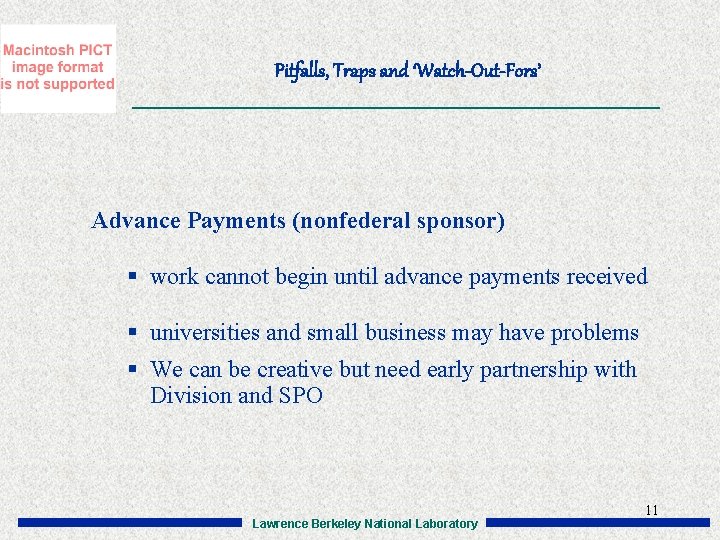 Macintosh PICT image format is not supported

Pitfalls, Traps and 'Watch-Out-Fors'

Advance Payments (nonfederal sponsor)

▪ work cannot begin until advance payments received

▪ universities and small business may have problems

▪ We can be creative but need early partnership with Division and SPO

11

Lawrence Berkeley National Laboratory